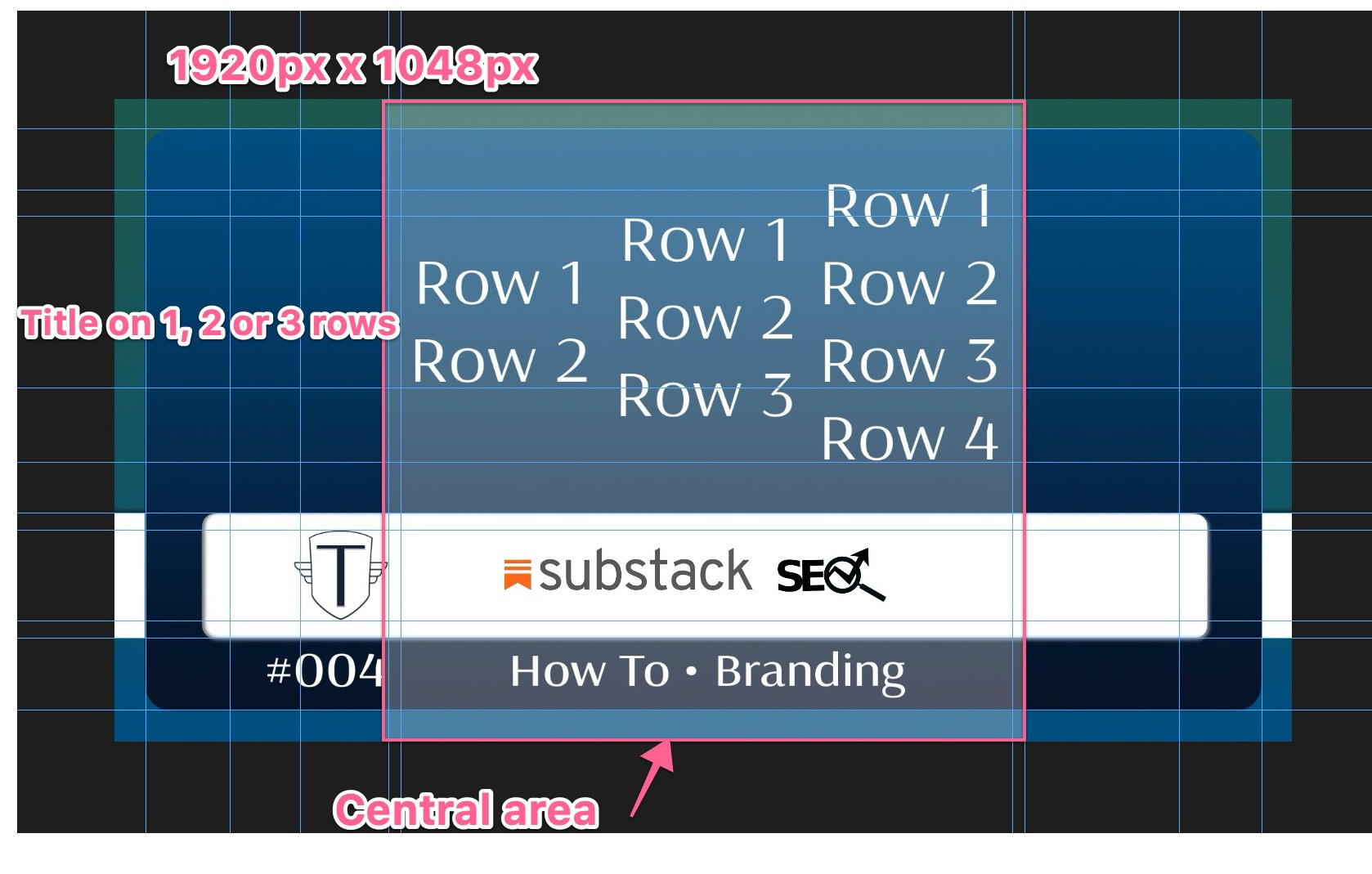 1920px x 1048px

Title on 1, 2 or 3 rows

Row 1
Row 2

Row 1
Row 2
Row 3

Row 1
Row 2
Row 3
Row 4

T

substack SEO

#004

How To • Branding

Central area